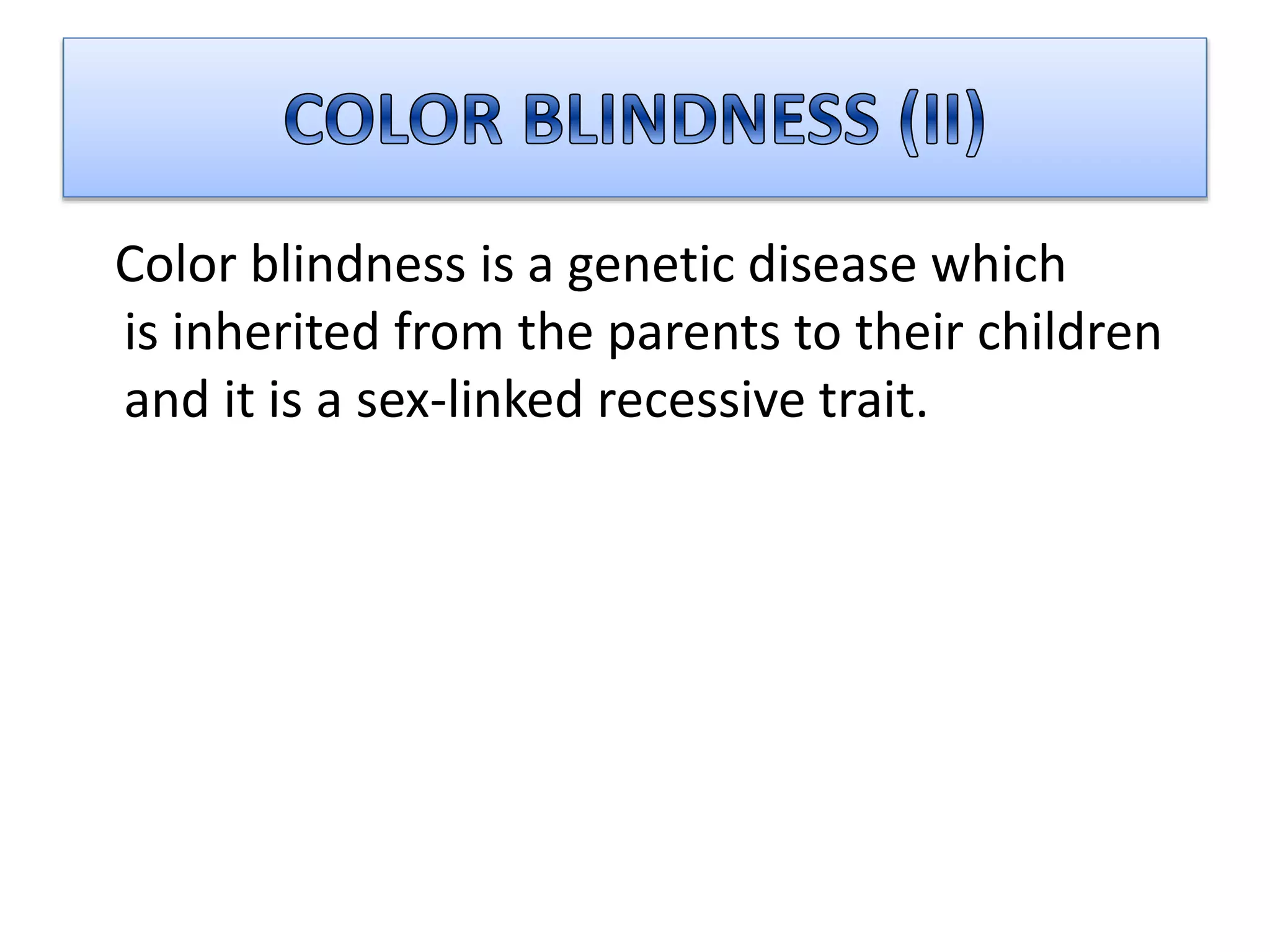 COLOR BLINDNESS (II)

Color blindness is a genetic disease which is inherited from the parents to their children and it is a sex-linked recessive trait.